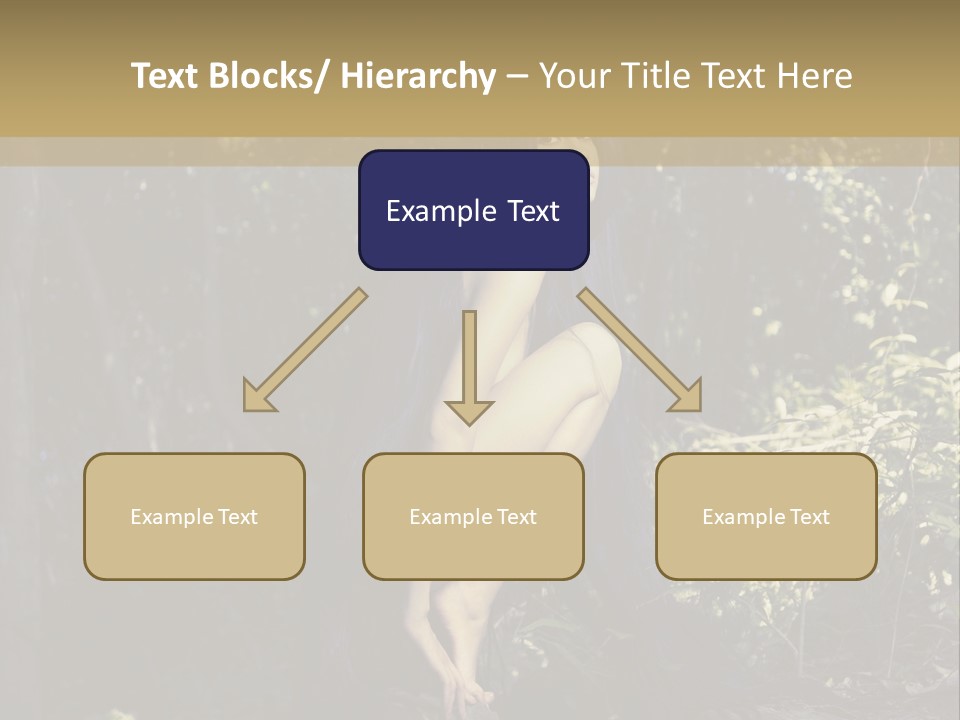 Text Blocks/ Hierarchy – Your Title Text Here

Example Text

Example Text

Example Text

Example Text